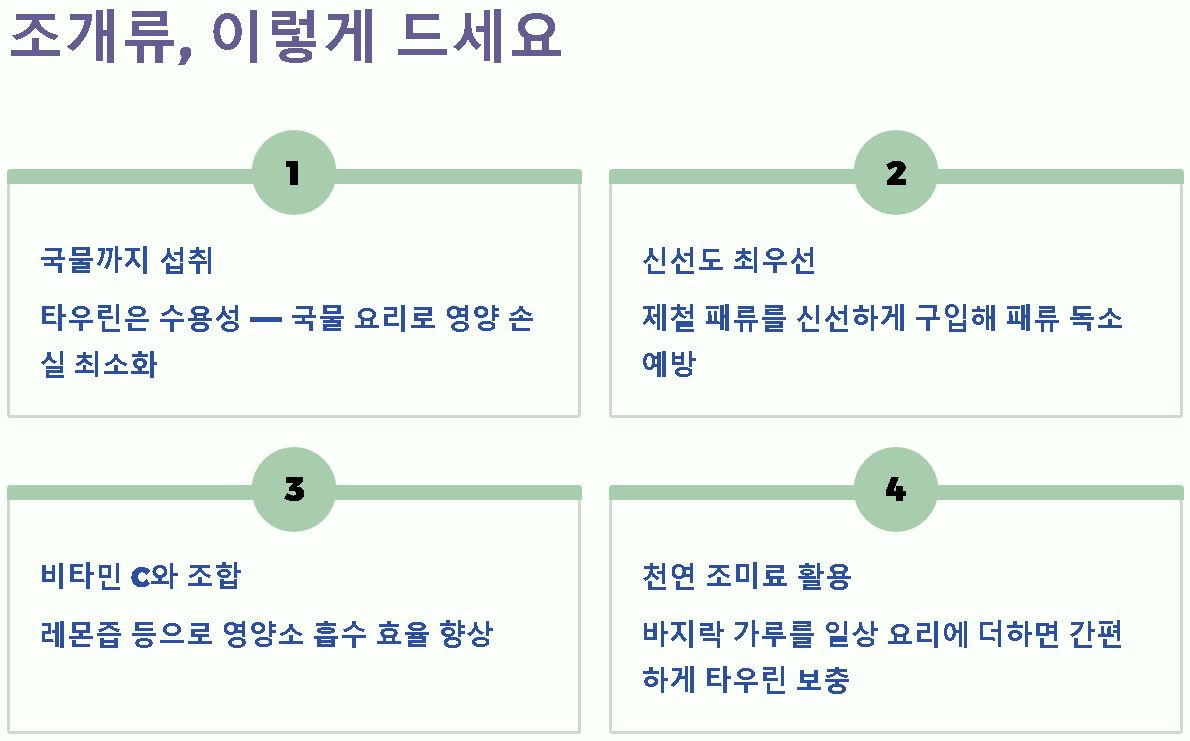 조개류, 이렇게 드세요

1

국물까지 섭취

타우린은 수용성 — 국물 요리로 영양 손실 최소화

2

신선도 최우선

제철 패류를 신선하게 구입해 패류 독소 예방

3

비타민 C와 조합

레몬즙 등으로 영양소 흡수 효율 향상

4

천연 조미료 활용

바지락 가루를 일상 요리에 더하면 간편하게 타우린 보충